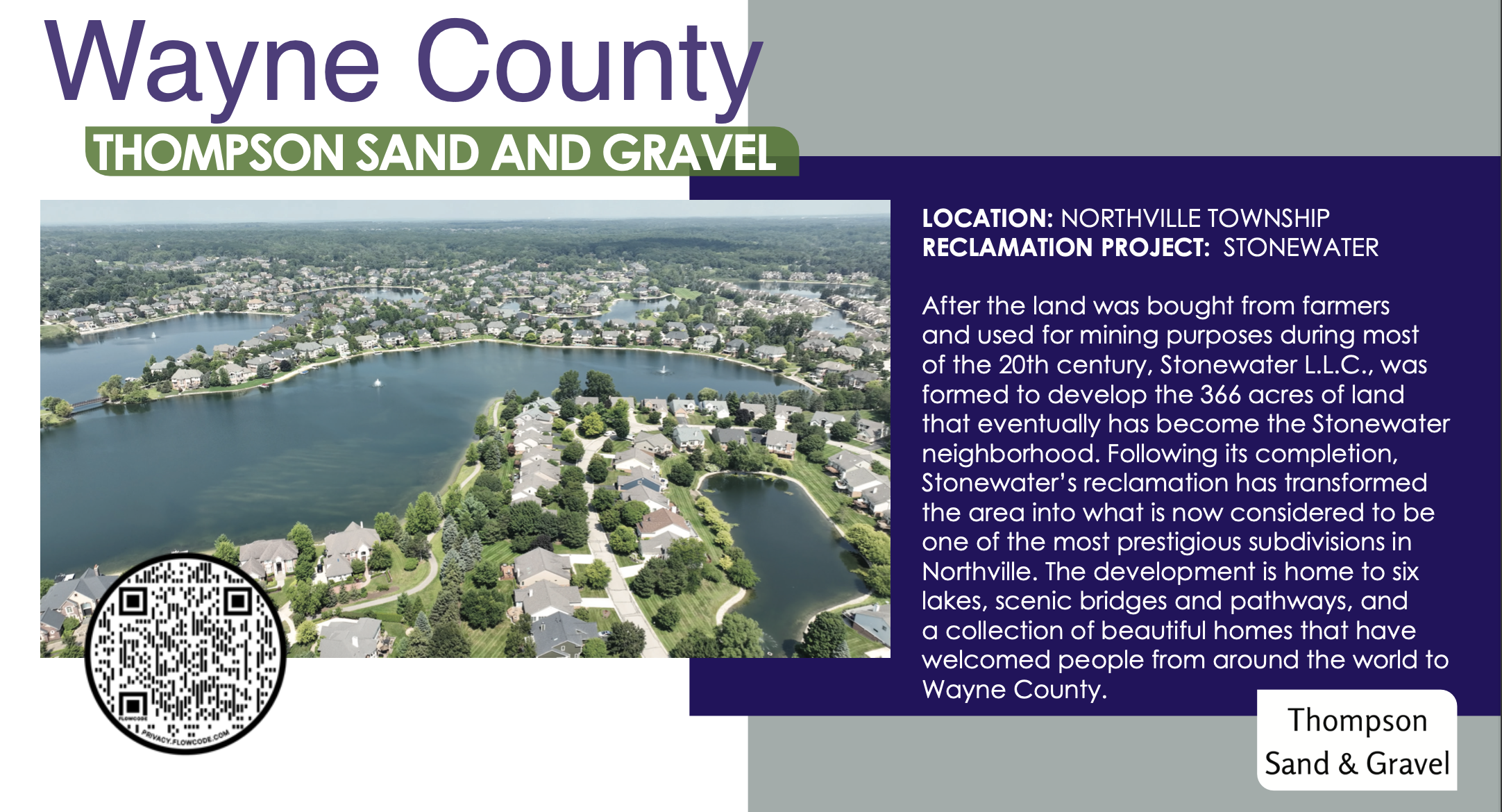 Wayne County

THOMPSON SAND AND GRAVEL

LOCATION: NORTHVILLE TOWNSHIP
RECLAMATION PROJECT: STONEWATER

After the land was bought from farmers and used for mining purposes during most of the 20th century, Stonewater L.L.C., was formed to develop the 366 acres of land that eventually has become the Stonewater neighborhood. Following its completion, Stonewater's reclamation has transformed the area into what is now considered to be one of the most prestigious subdivisions in Northville. The development is home to six lakes, scenic bridges and pathways, and a collection of beautiful homes that have welcomed people from around the world to Wayne County.

FLOWCODE
PRIVACY.FLOWCODE.COM

Thompson Sand & Gravel